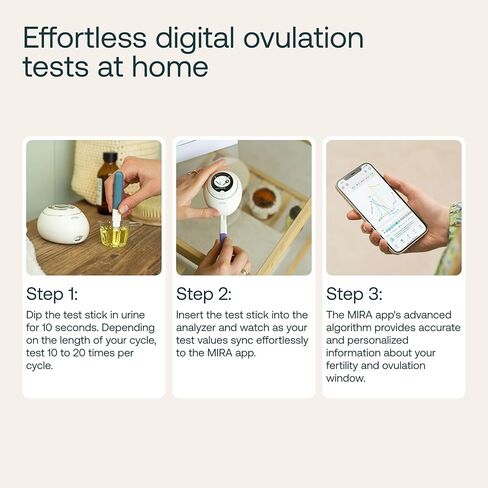 Effortless digital ovulation tests at home

Step 1:

Dip the test stick in urine for 10 seconds. Depending on the length of your cycle, test 10 to 20 times per cycle.

Step 2:

Insert the test stick into the analyzer and watch as your test values sync effortlessly to the MIRA app.

Step 3:

The MIRA app's advanced algorithm provides accurate and personalized information about your fertility and ovulation window.